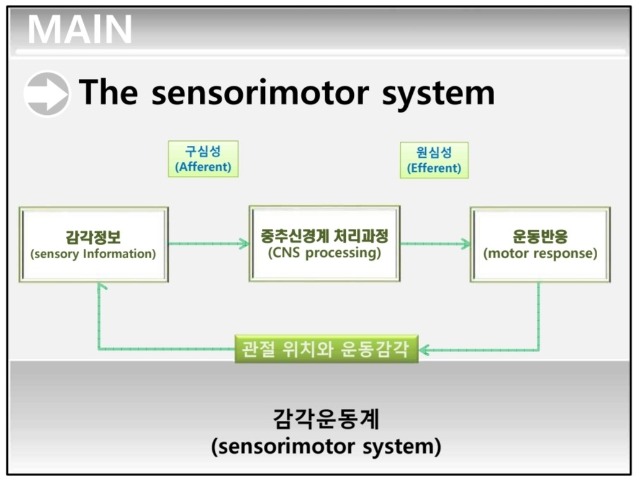 MAIN

The sensorimotor system

구심성
(Afferent)

원심성
(Efferent)

감각정보
(sensory Information)

중추신경계 처리과정
(CNS processing)

운동반응
(motor response)

관절 위치와 운동감각

감각운동계
(sensorimotor system)